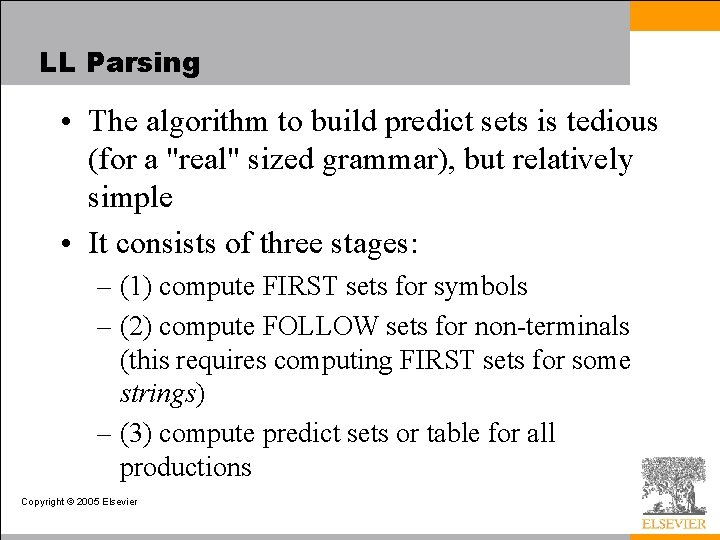 LL Parsing

• The algorithm to build predict sets is tedious (for a "real" sized grammar), but relatively simple

• It consists of three stages:

– (1) compute FIRST sets for symbols

– (2) compute FOLLOW sets for non-terminals (this requires computing FIRST sets for some strings)

– (3) compute predict sets or table for all productions

Copyright © 2005 Elsevier

ELSEVIER